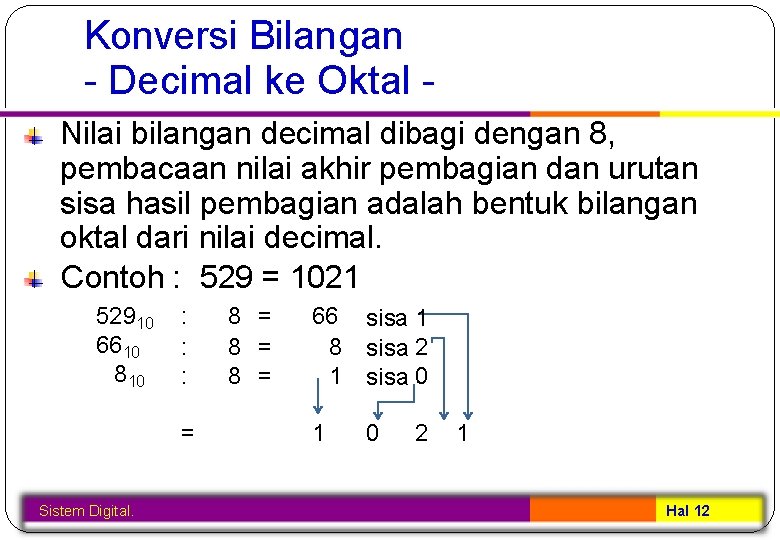 Konversi Bilangan
- Decimal ke Oktal -

Nilai bilangan decimal dibagi dengan 8, pembacaan nilai akhir pembagian dan urutan sisa hasil pembagian adalah bentuk bilangan oktal dari nilai decimal.

Contoh : 529 = 1021

$529_{10}$ : 8 = 66 sisa 1
$66_{10}$ : 8 = 8 sisa 2
$8_{10}$ : 8 = 1 sisa 0

= 1 0 2 1

Sistem Digital.

Hal 12